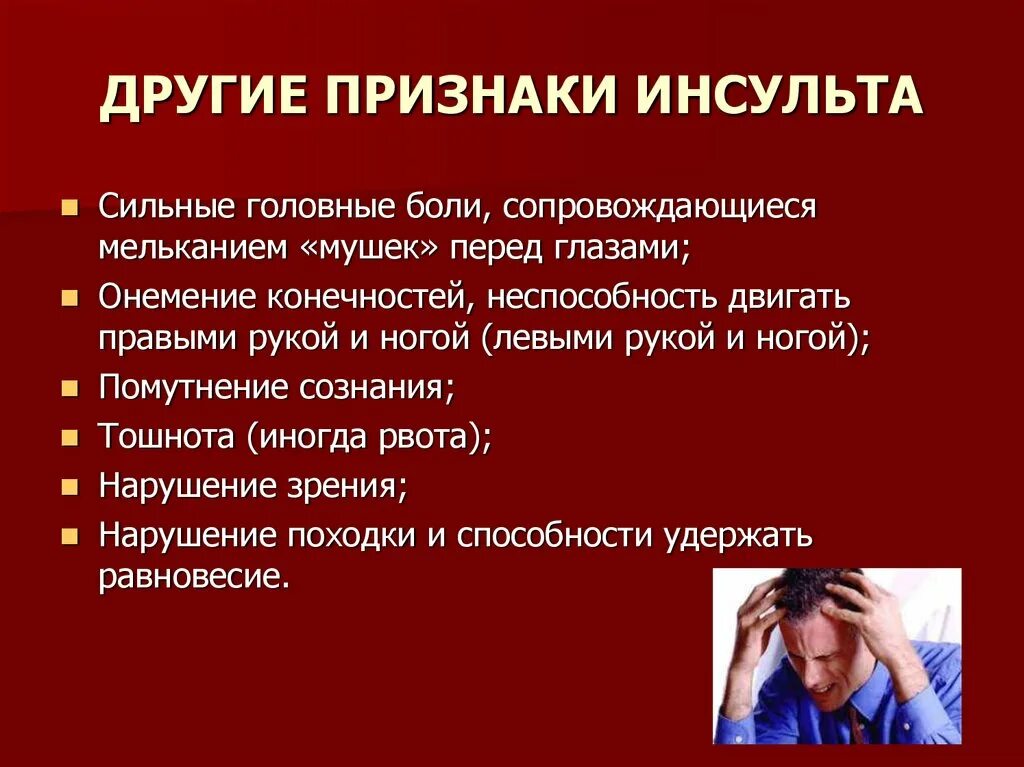 ДРУГИЕ ПРИЗНАКИ ИНСУЛЬТА

- Сильные головные боли, сопровождающиеся мельканием «мушек» перед глазами;
- Онемение конечностей, неспособность двигать правыми рукой и ногой (левыми рукой и ногой);
- Помутнение сознания;
- Тошнота (иногда рвота);
- Нарушение зрения;
- Нарушение походки и способности удержать равновесие.